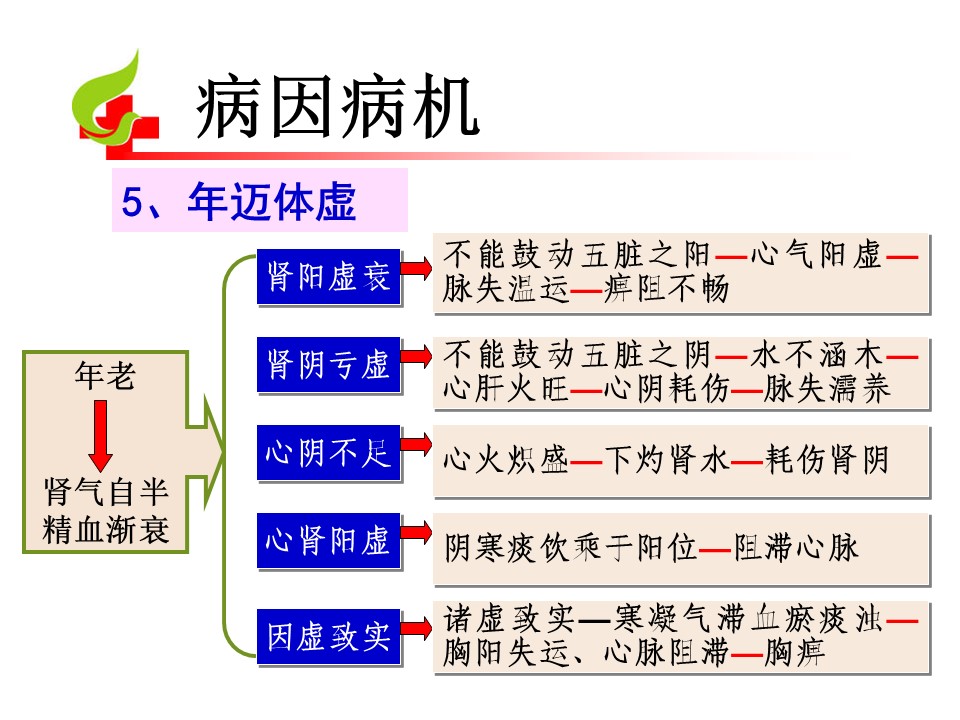 病因病机

5、年迈体虚

年老

肾气自半
精血渐衰

肾阳虚衰

不能鼓动五脏之阳—心气阳虚—脉失温运—痹阻不畅

肾阴亏虚

不能鼓动五脏之阴—水不涵木—心肝火旺—心阴耗伤—脉失濡养

心阴不足

心火炽盛—下灼肾水—耗伤肾阴

心肾阳虚

阴寒痰饮乘于阳位—阻滞心脉

因虚致实

诸虚致实—寒凝气滞血瘀痰浊—胸阳失运、心脉阻滞—胸痹